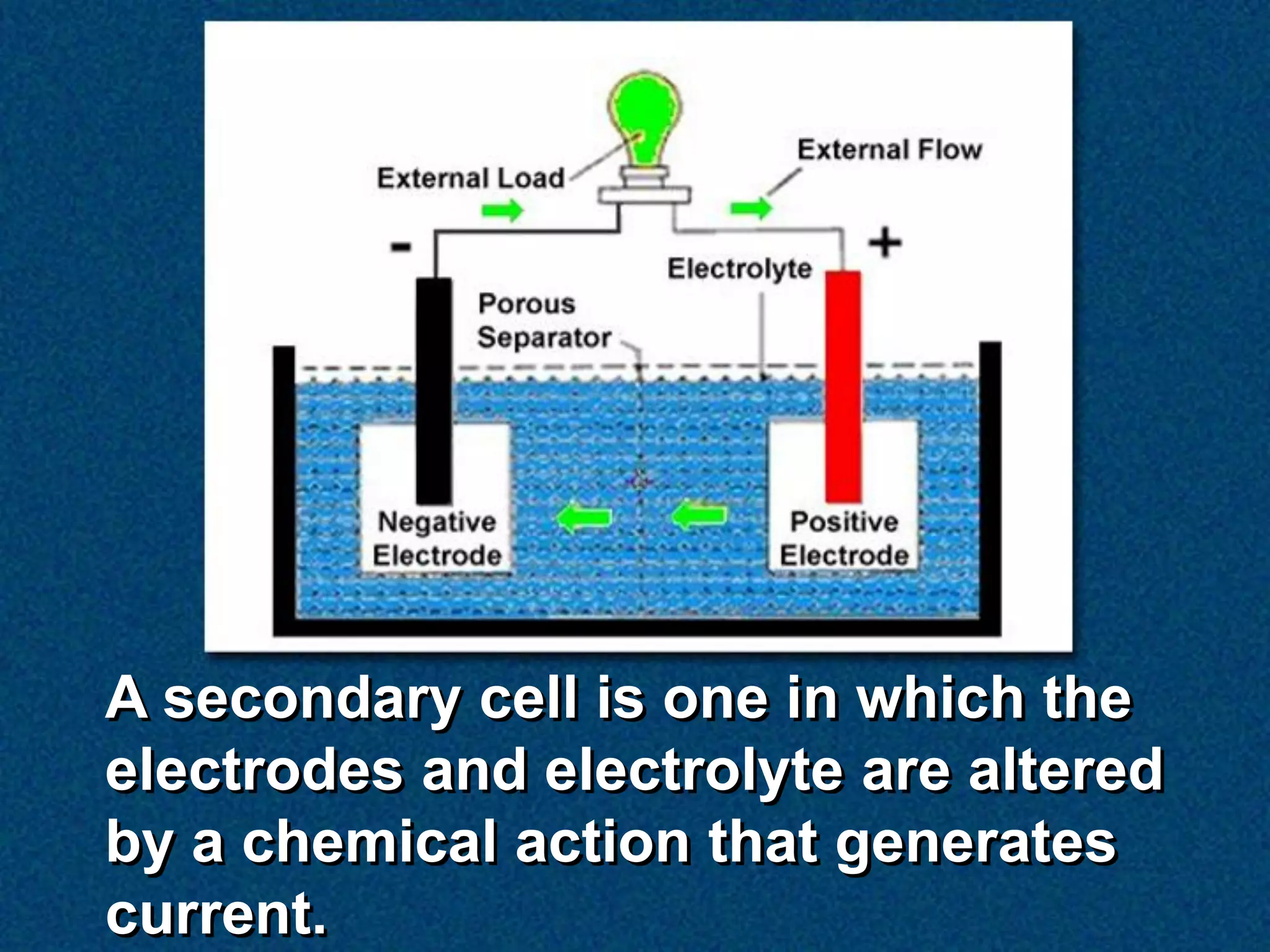 External Load

External Flow

-

+

Electrolyte

Porous Separator

Negative Electrode

Positive Electrode

A secondary cell is one in which the electrodes and electrolyte are altered by a chemical action that generates current.